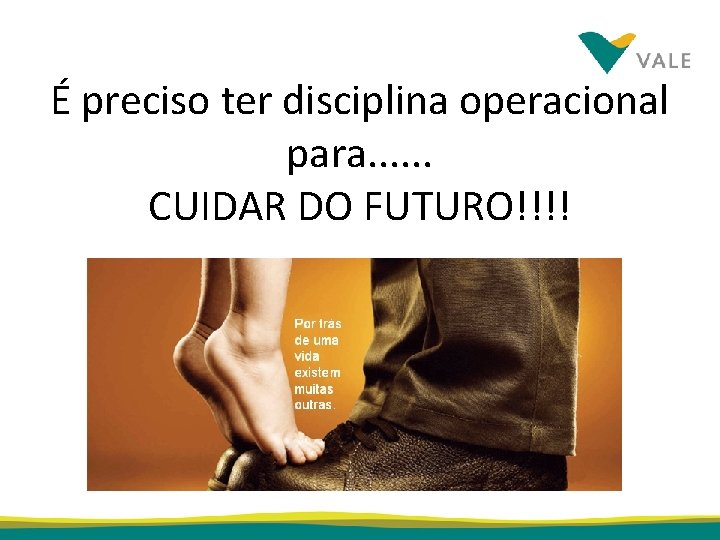 VALE

É preciso ter disciplina operacional para......
CUIDAR DO FUTURO!!!!

Por trás de uma vida existem muitas outras.